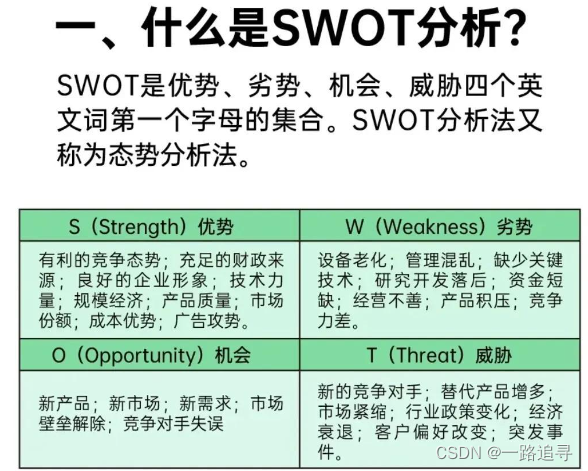 一、什么是SWOT分析?

SWOT是优势、劣势、机会、威胁四个英文词第一个字母的集合。SWOT分析法又称为态势分析法。

| S（Strength）优势 | W（Weakness）劣势 |
|---|---|
| 有利的竞争态势；充足的财政来源；良好的企业形象；技术力量；规模经济；产品质量；市场份额；成本优势；广告攻势。 | 设备老化；管理混乱；缺少关键技术；研究开发落后；资金短缺；经营不善；产品积压；竞争力差。 |
| O（Opportunity）机会 | T（Threat）威胁 |
| 新产品；新市场；新需求；市场壁垒解除；竞争对手失误 | 新的竞争对手；替代产品增多；市场紧缩；行业政策变化；经济衰退；客户偏好改变；突发事件。 |

CSDN @一路追寻